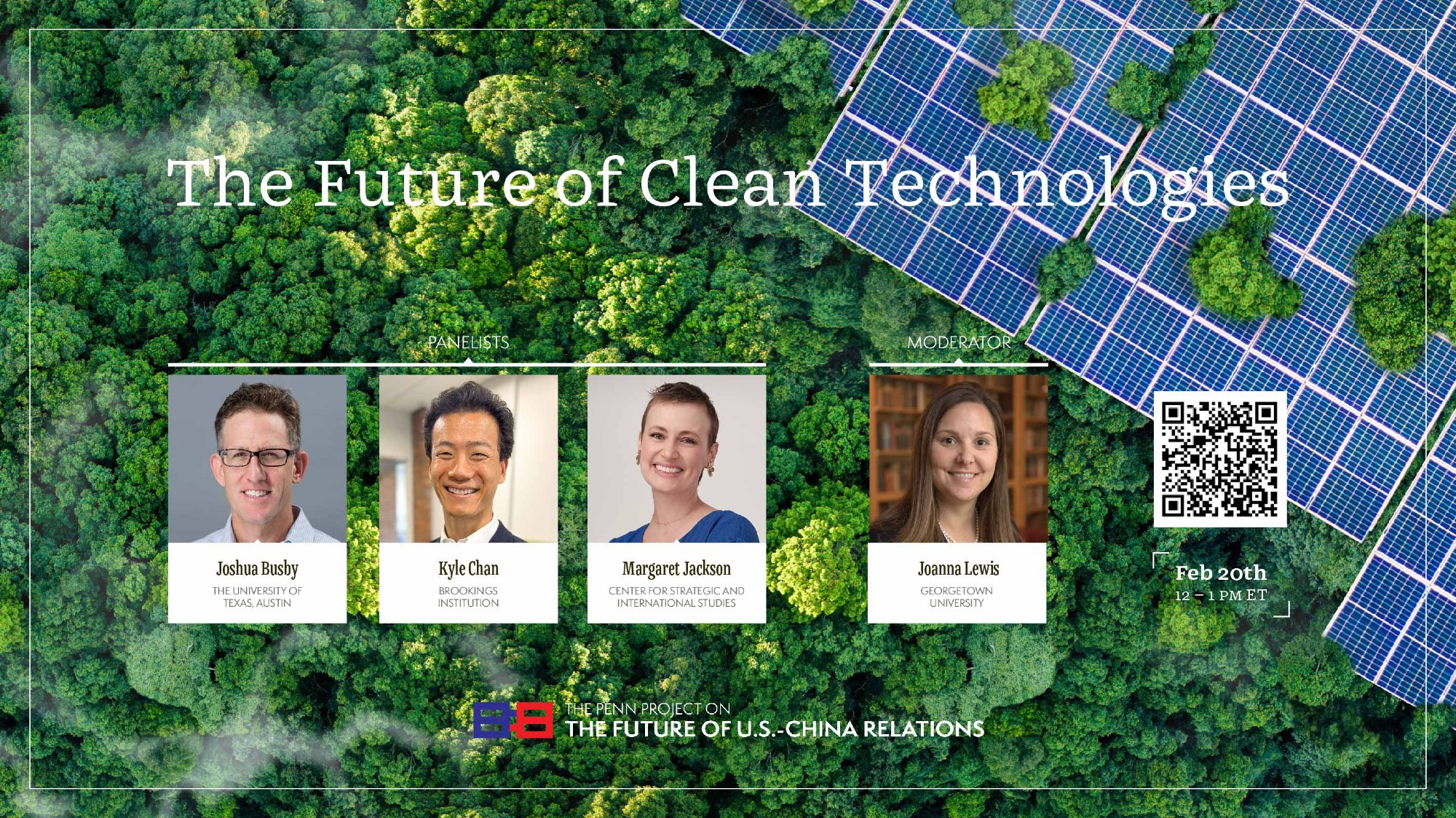 The Future of Clean Technologies

PANELISTS

Joshua Busby
THE UNIVERSITY OF TEXAS, AUSTIN

Kyle Chan
BROOKINGS INSTITUTION

Margaret Jackson
CENTER FOR STRATEGIC AND INTERNATIONAL STUDIES

MODERATOR

Joanna Lewis
GEORGETOWN UNIVERSITY

Feb 20th
12 – 1 PM ET

THE PENN PROJECT ON
THE FUTURE OF U.S.-CHINA RELATIONS